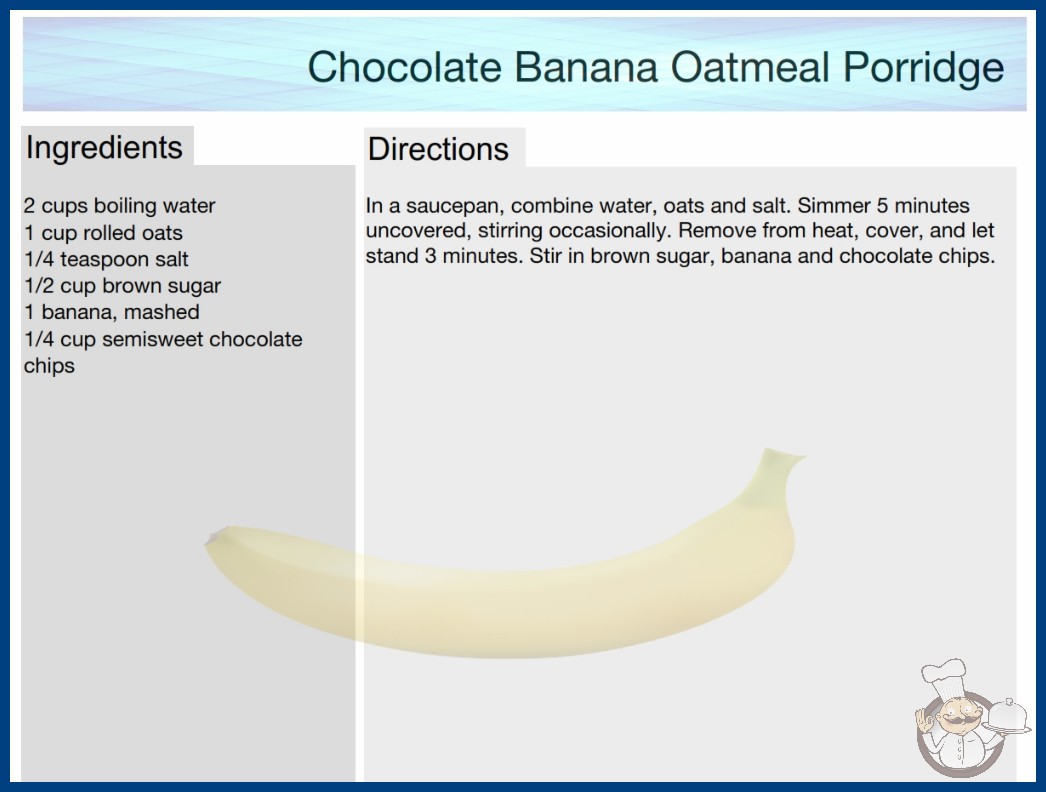 Chocolate Banana Oatmeal Porridge

Ingredients

2 cups boiling water
1 cup rolled oats
1/4 teaspoon salt
1/2 cup brown sugar
1 banana, mashed
1/4 cup semisweet chocolate chips

Directions

In a saucepan, combine water, oats and salt. Simmer 5 minutes uncovered, stirring occasionally. Remove from heat, cover, and let stand 3 minutes. Stir in brown sugar, banana and chocolate chips.